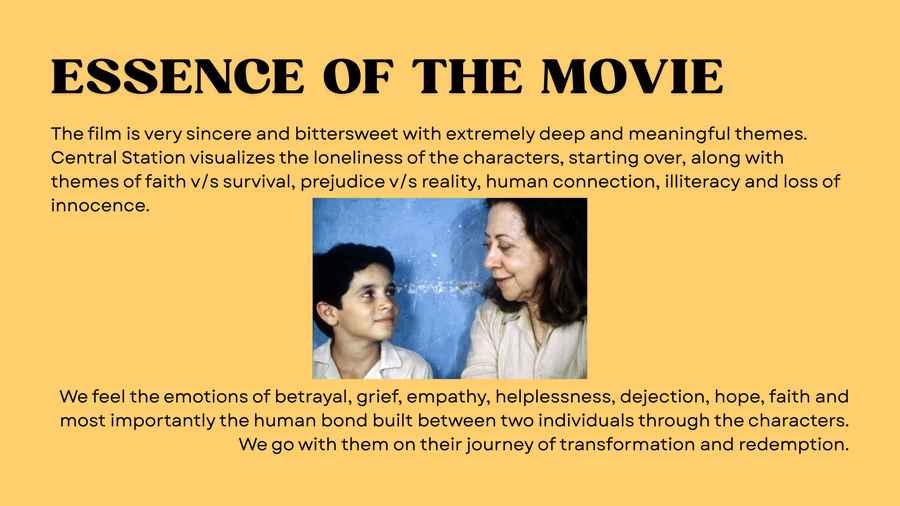 ESSENCE OF THE MOVIE

The film is very sincere and bittersweet with extremely deep and meaningful themes. Central Station visualizes the loneliness of the characters, starting over, along with themes of faith v/s survival, prejudice v/s reality, human connection, illiteracy and loss of innocence.

We feel the emotions of betrayal, grief, empathy, helplessness, dejection, hope, faith and most importantly the human bond built between two individuals through the characters. We go with them on their journey of transformation and redemption.